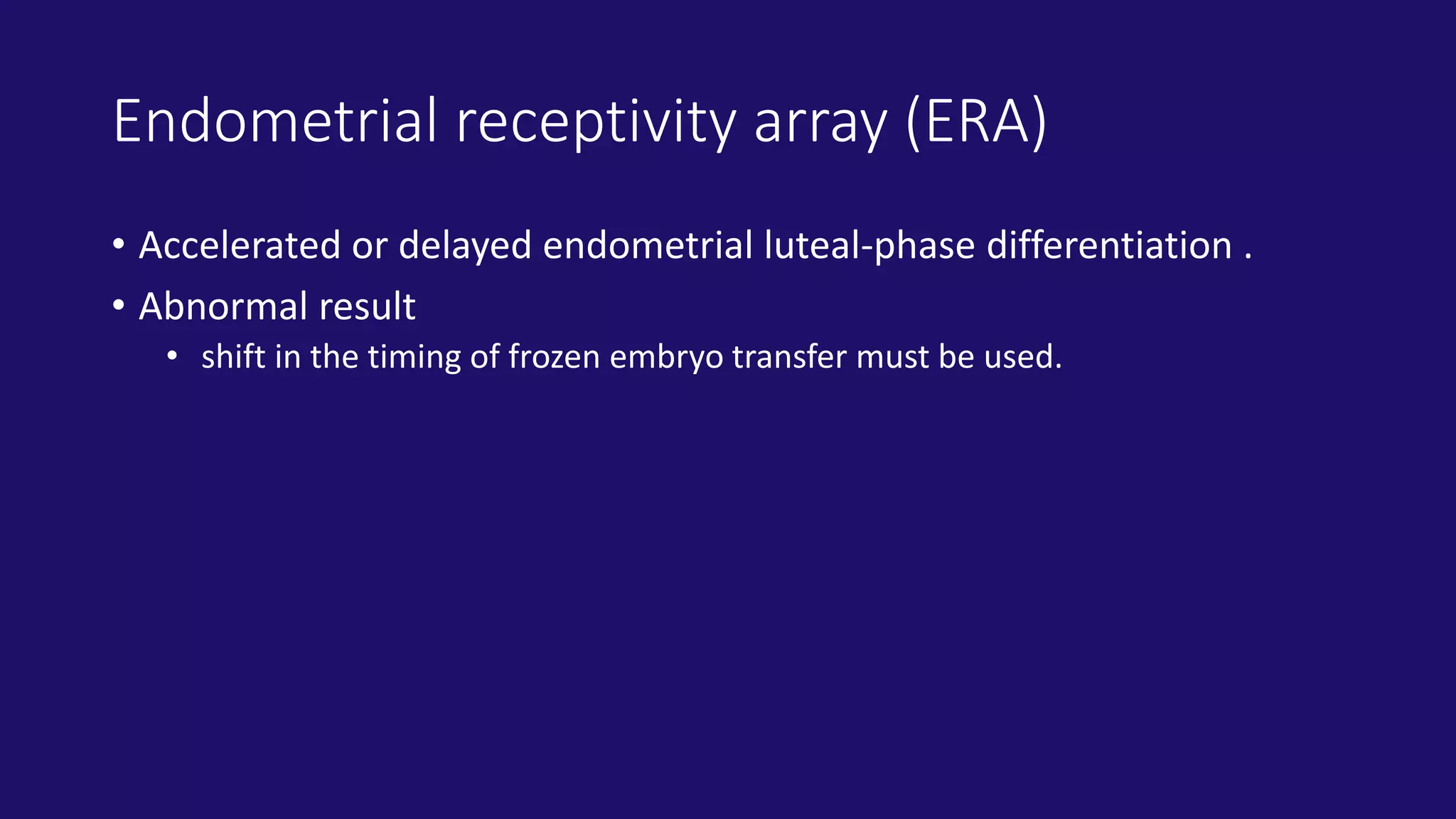 Endometrial receptivity array (ERA)

• Accelerated or delayed endometrial luteal-phase differentiation .

• Abnormal result

  • shift in the timing of frozen embryo transfer must be used.